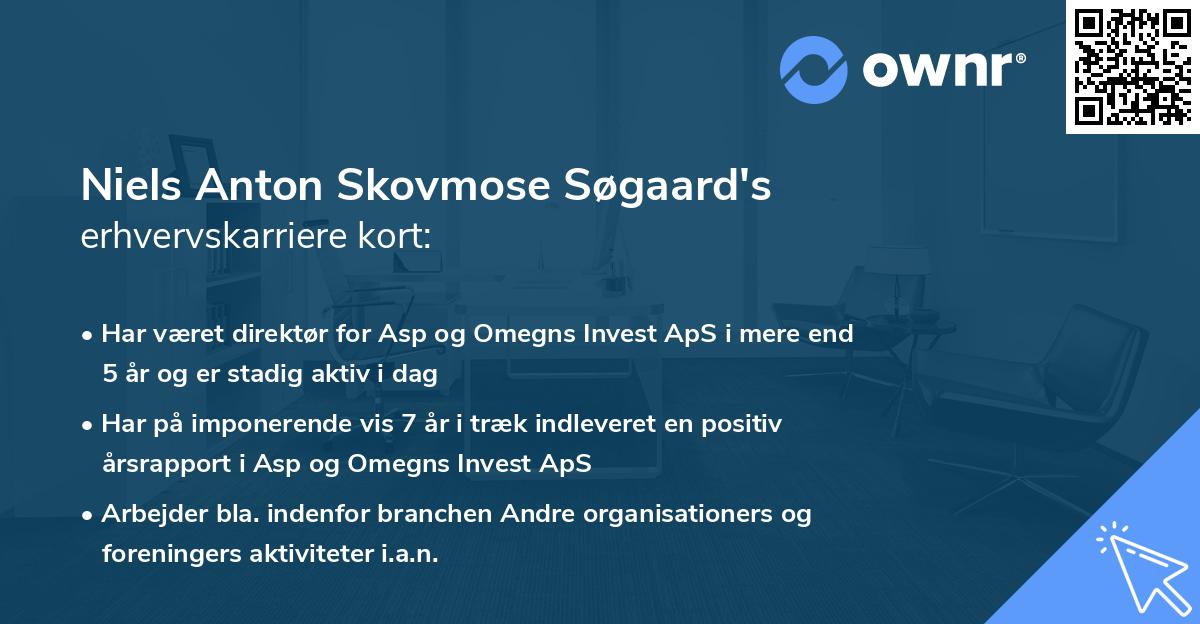 ownr®

Niels Anton Skovmose Søgaard's erhvervskarriere kort:

• Har været direktør for Asp og Omegns Invest ApS i mere end 5 år og er stadig aktiv i dag

• Har på imponerende vis 7 år i træk indleveret en positiv årsrapport i Asp og Omegns Invest ApS

• Arbejder bla. indenfor branchen Andre organisationers og foreningers aktiviteter i.a.n.